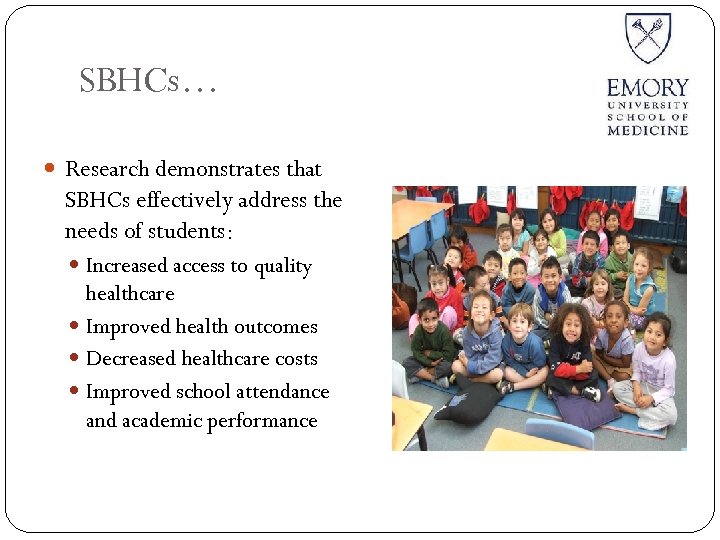 SBHCs…

EMORY
UNIVERSITY
SCHOOL OF
MEDICINE

- Research demonstrates that SBHCs effectively address the needs of students:
  - Increased access to quality healthcare
  - Improved health outcomes
  - Decreased healthcare costs
  - Improved school attendance and academic performance